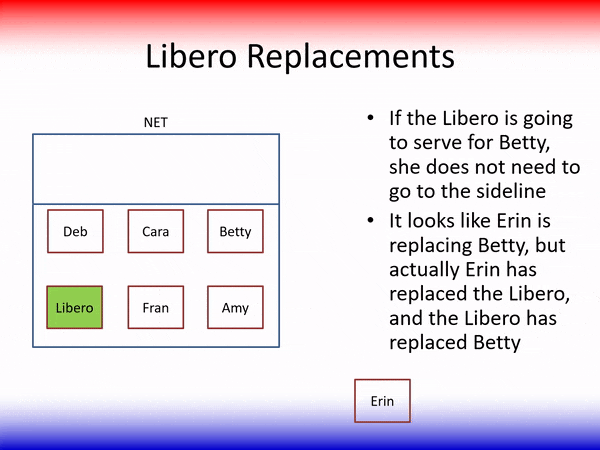 Libero Replacements

NET

Deb Cara Betty

Libero Fran Amy

• If the Libero is going to serve for Betty, she does not need to go to the sideline
• It looks like Erin is replacing Betty, but actually Erin has replaced the Libero, and the Libero has replaced Betty

Erin